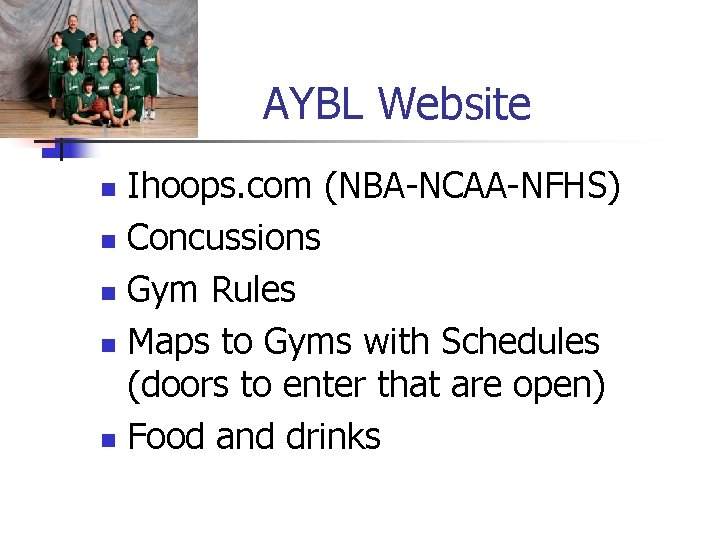 AYBL Website

- Ihoops.com (NBA-NCAA-NFHS)
- Concussions
- Gym Rules
- Maps to Gyms with Schedules (doors to enter that are open)
- Food and drinks